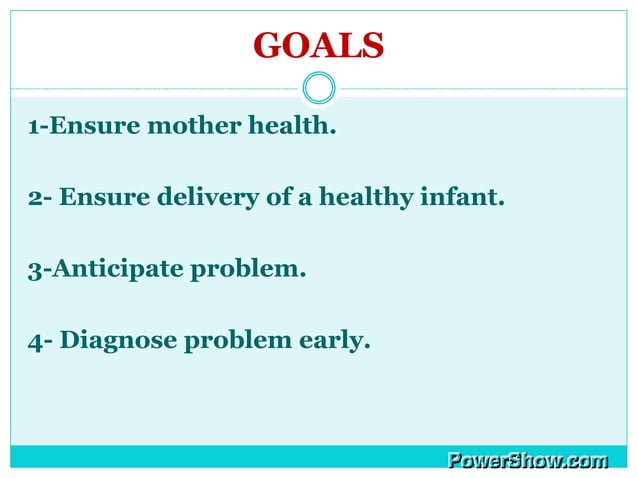 GOALS

1-Ensure mother health.

2- Ensure delivery of a healthy infant.

3-Anticipate problem.

4- Diagnose problem early.

PowerShow.com